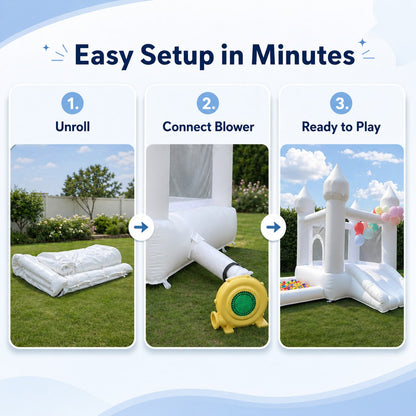 Easy Setup in Minutes

1.
Unroll

2.
Connect Blower

3.
Ready to Play